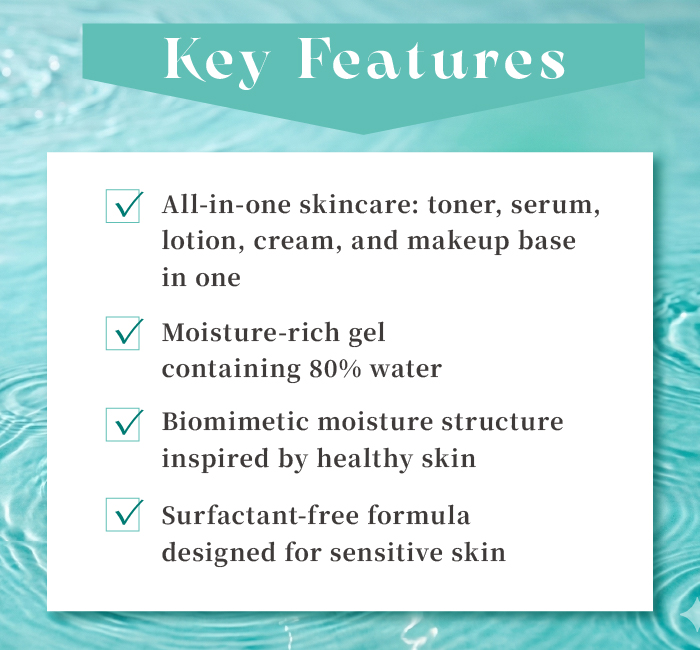 Key Features

All-in-one skincare: toner, serum, lotion, cream, and makeup base in one

Moisture-rich gel containing 80% water

Biomimetic moisture structure inspired by healthy skin

Surfactant-free formula designed for sensitive skin